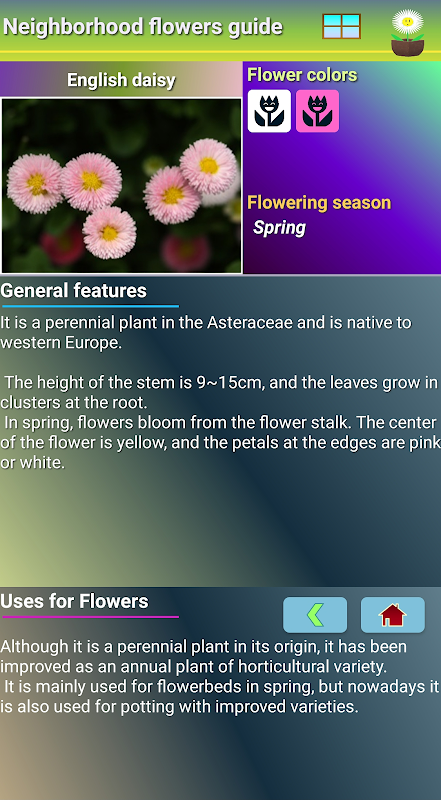 Neighborhood flowers guide

English daisy

Flower colors

Flowering season
Spring

General features

It is a perennial plant in the Asteraceae and is native to western Europe.

The height of the stem is 9~15cm, and the leaves grow in clusters at the root.
In spring, flowers bloom from the flower stalk. The center of the flower is yellow, and the petals at the edges are pink or white.

Uses for Flowers

Although it is a perennial plant in its origin, it has been improved as an annual plant of horticultural variety.
It is mainly used for flowerbeds in spring, but nowadays it is also used for potting with improved varieties.